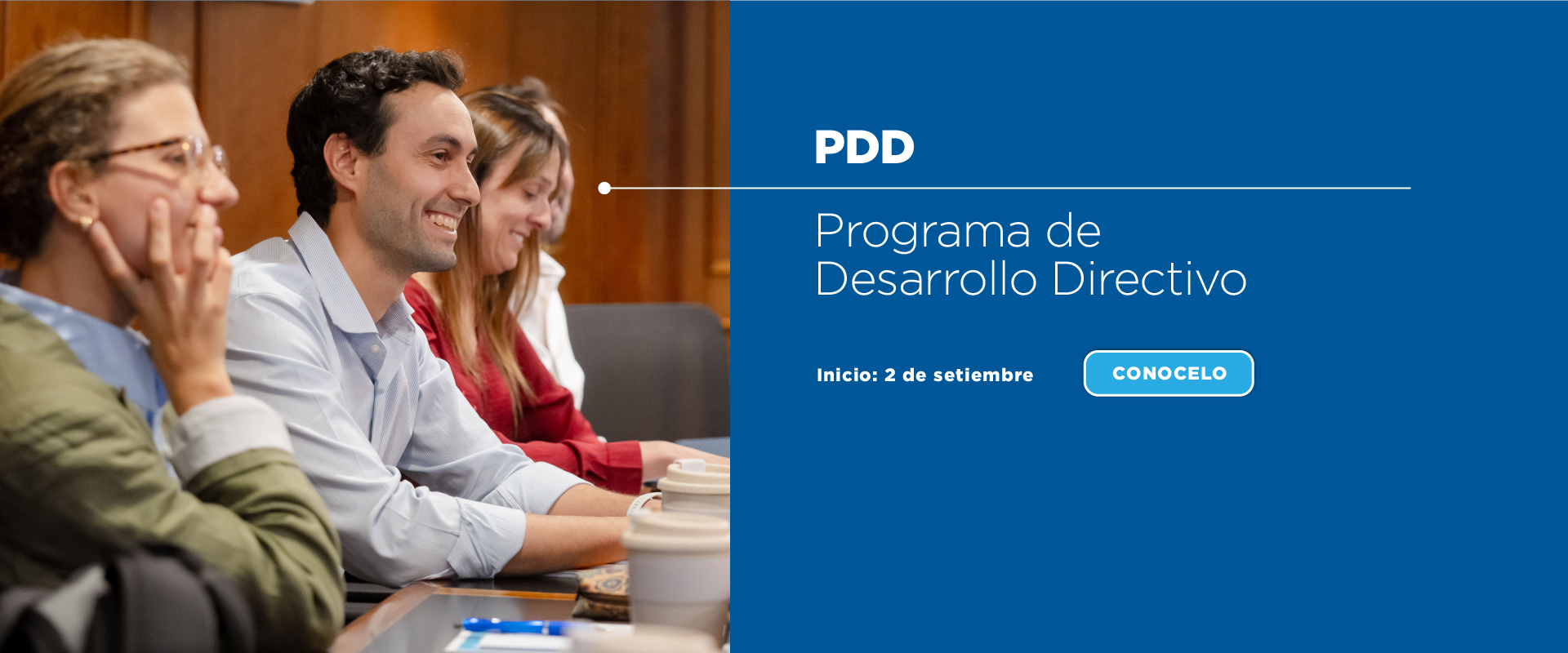 PDD

Programa de Desarrollo Directivo

Inicio: 2 de setiembre

CONOCELO